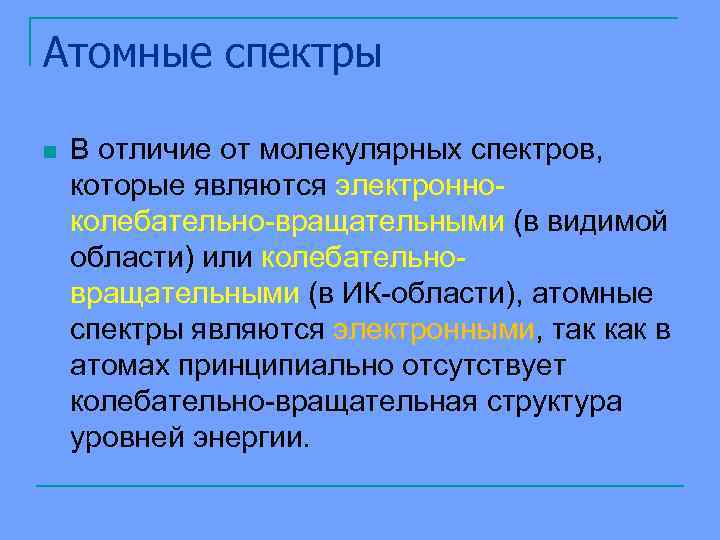 Атомные спектры

В отличие от молекулярных спектров, которые являются электронно-колебательно-вращательными (в видимой области) или колебательно-вращательными (в ИК-области), атомные спектры являются электронными, так как в атомах принципиально отсутствует колебательно-вращательная структура уровней энергии.